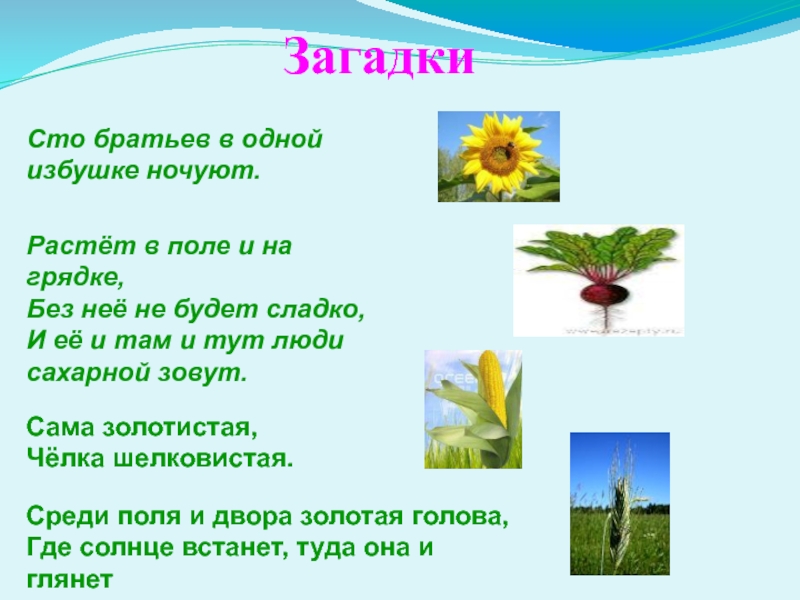 Загадки

Сто братьев в одной избушке ночуют.

Растёт в поле и на грядке,
Без неё не будет сладко,
И её и там и тут люди сахарной зовут.

Сама золотистая,
Чёлка шелковистая.

Среди поля и двора золотая голова,
Где солнце встанет, туда она и глянет